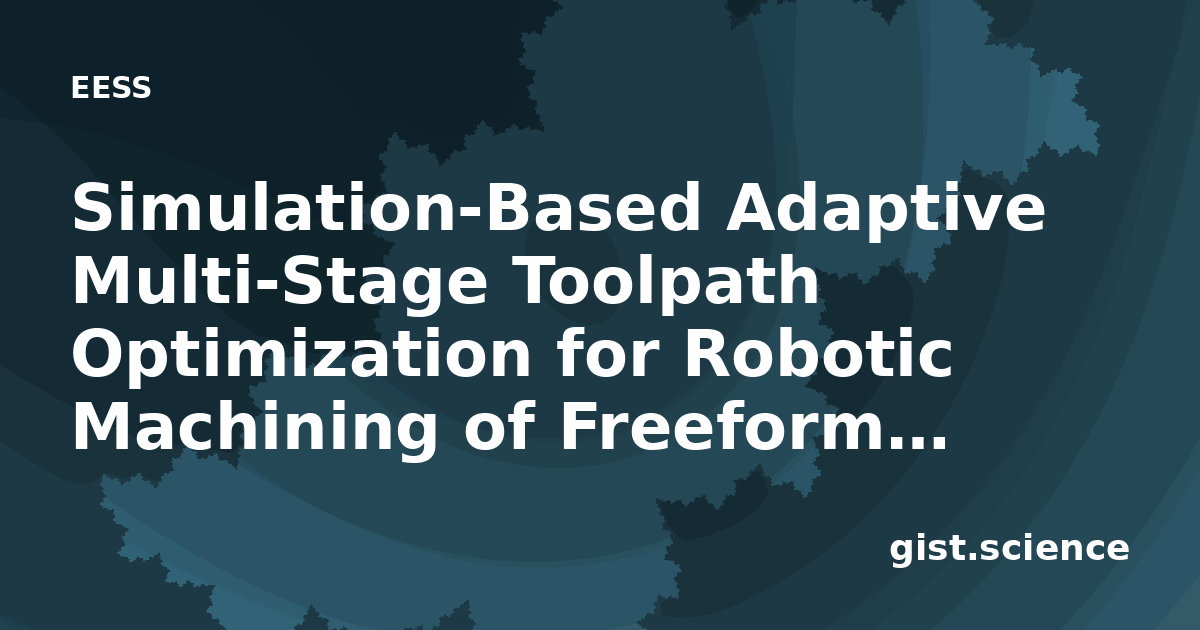 EESS

Simulation-Based Adaptive Multi-Stage Toolpath Optimization for Robotic Machining of Freeform...

gist.science